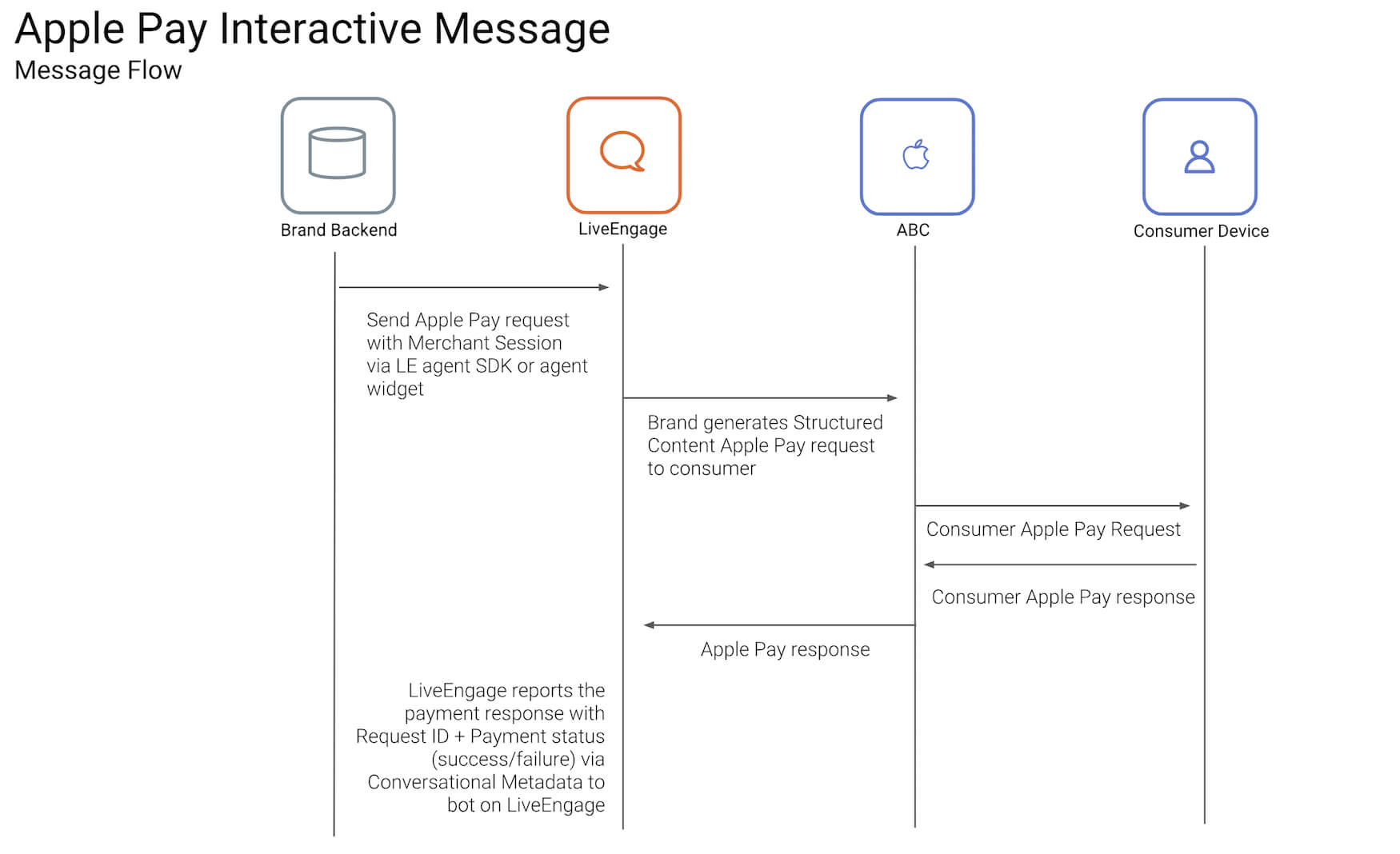 Apple Pay Interactive Message
Message Flow

Brand Backend

LiveEngage

ABC

Consumer Device

Send Apple Pay request with Merchant Session via LE agent SDK or agent widget

Brand generates Structured Content Apple Pay request to consumer

Consumer Apple Pay Request

Consumer Apple Pay response

Apple Pay response

LiveEngage reports the payment response with Request ID + Payment status (success/failure) via Conversational Metadata to bot on LiveEngage